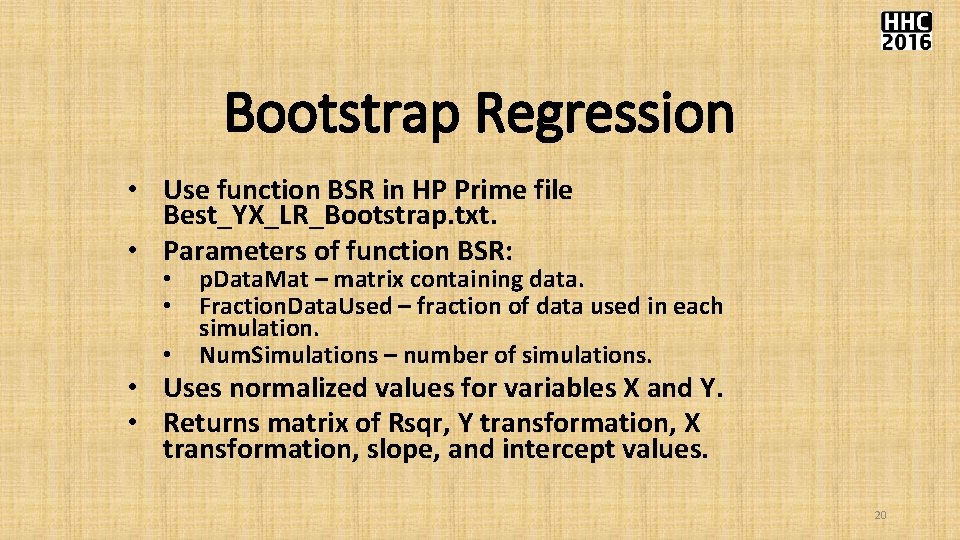 HHC
2016

Bootstrap Regression

• Use function BSR in HP Prime file Best_YX_LR_Bootstrap.txt.
• Parameters of function BSR:
  • pDataMat – matrix containing data.
  • FractionDataUsed – fraction of data used in each simulation.
  • NumSimulations – number of simulations.
• Uses normalized values for variables X and Y.
• Returns matrix of Rsqr, Y transformation, X transformation, slope, and intercept values.

20